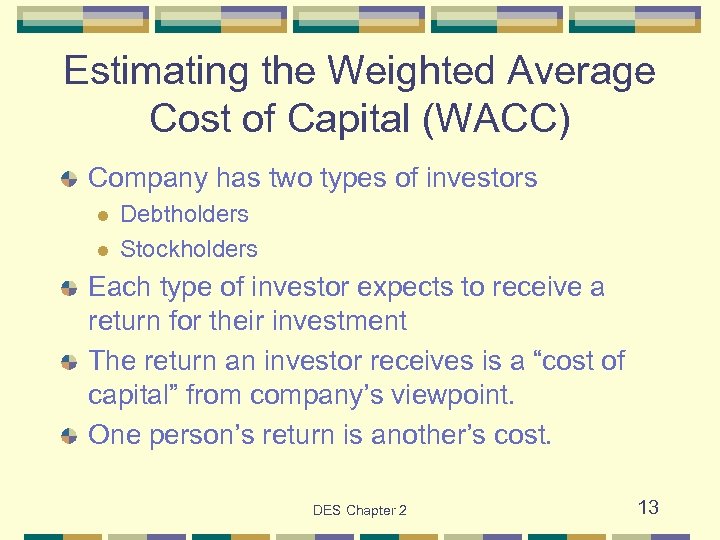 Estimating the Weighted Average Cost of Capital (WACC)

Company has two types of investors
Debtholders
Stockholders

Each type of investor expects to receive a return for their investment

The return an investor receives is a “cost of capital” from company’s viewpoint.

One person’s return is another’s cost.

DES Chapter 2

13